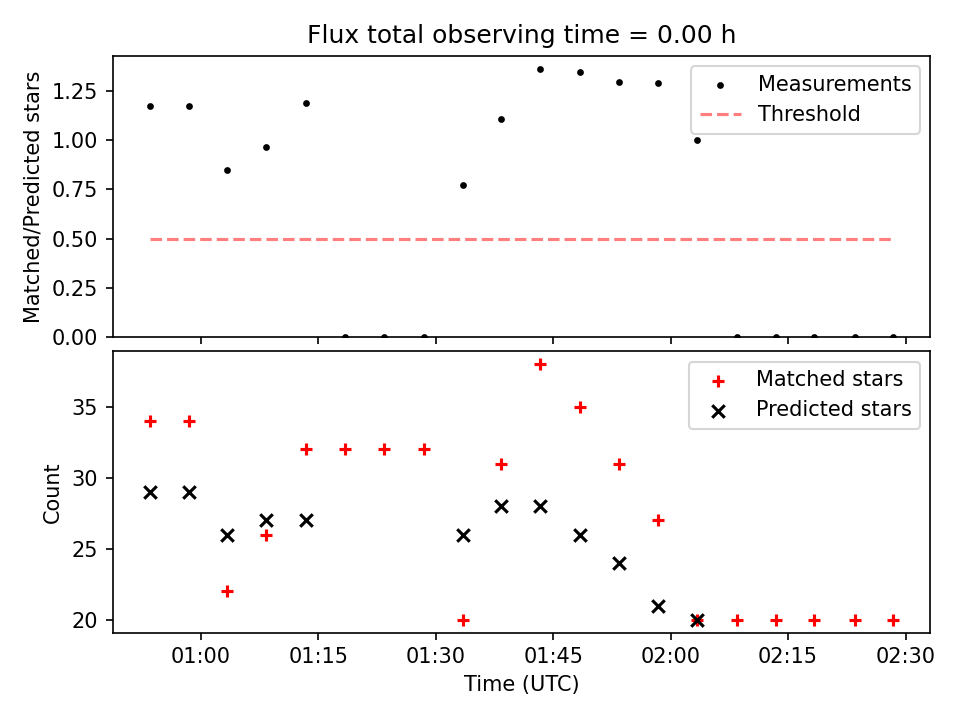 Flux total observing time = 0.00 h

Matched/Predicted stars

1.25
1.00
0.75
0.50
0.25
0.00

Measurements
Threshold

Count

35
30
25
20

Matched stars
Predicted stars

01:00
01:15
01:30
01:45
02:00
02:15
02:30

Time (UTC)